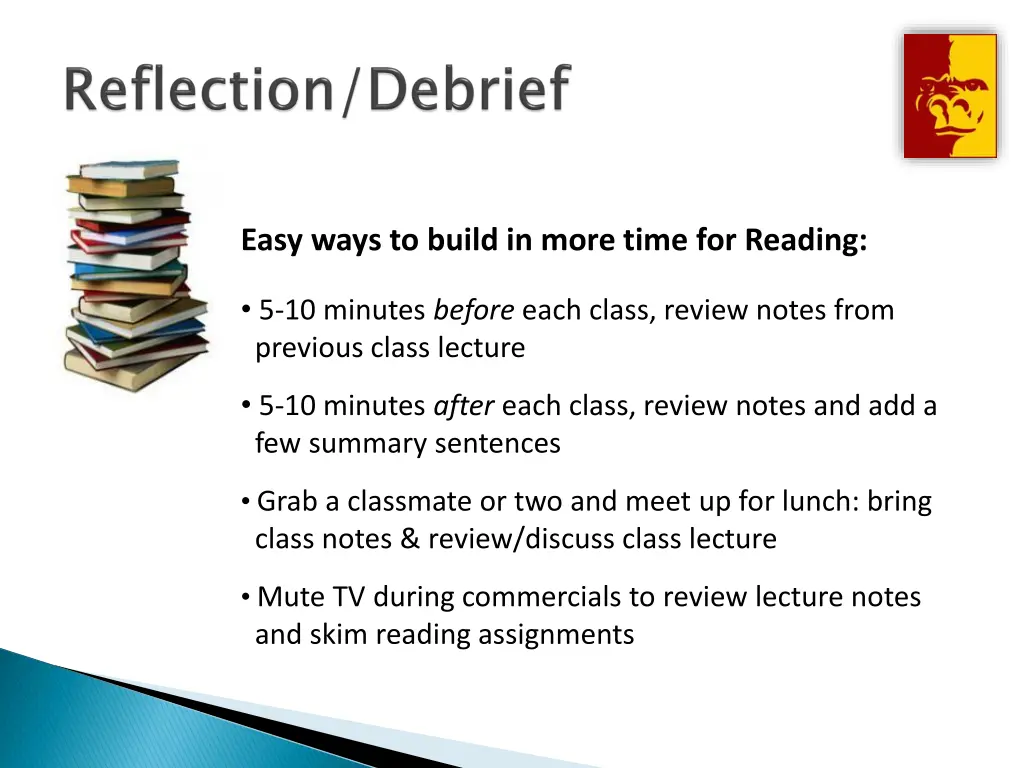 Reflection/Debrief

Easy ways to build in more time for Reading:

• 5-10 minutes before each class, review notes from previous class lecture

• 5-10 minutes after each class, review notes and add a few summary sentences

• Grab a classmate or two and meet up for lunch: bring class notes & review/discuss class lecture

• Mute TV during commercials to review lecture notes and skim reading assignments